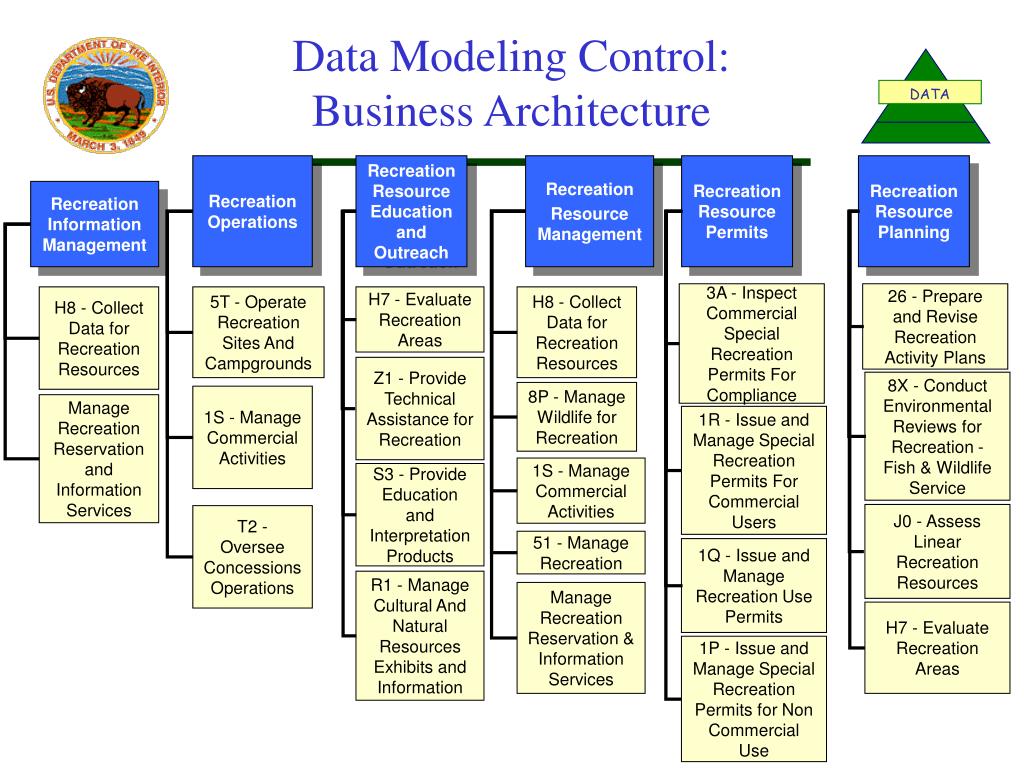 U.S. DEPARTMENT OF THE INTERIOR
MARCH 3, 1849

Data Modeling Control:
Business Architecture

DATA

Recreation Information Management

H8 - Collect Data for Recreation Resources

Manage Recreation Reservation and Information Services

Recreation Operations

5T - Operate Recreation Sites And Campgrounds

1S - Manage Commercial Activities

T2 - Oversee Concessions Operations

Recreation Resource Education and Outreach

H7 - Evaluate Recreation Areas

Z1 - Provide Technical Assistance for Recreation

S3 - Provide Education and Interpretation Products

R1 - Manage Cultural And Natural Resources Exhibits and Information

Recreation Resource Management

H8 - Collect Data for Recreation Resources

8P - Manage Wildlife for Recreation

1S - Manage Commercial Activities

51 - Manage Recreation

Manage Recreation Reservation & Information Services

Recreation Resource Permits

3A - Inspect Commercial Special Recreation Permits For Compliance

1R - Issue and Manage Special Recreation Permits For Commercial Users

1Q - Issue and Manage Recreation Use Permits

1P - Issue and Manage Special Recreation Permits for Non Commercial Use

Recreation Resource Planning

26 - Prepare and Revise Recreation Activity Plans

8X - Conduct Environmental Reviews for Recreation - Fish & Wildlife Service

J0 - Assess Linear Recreation Resources

H7 - Evaluate Recreation Areas